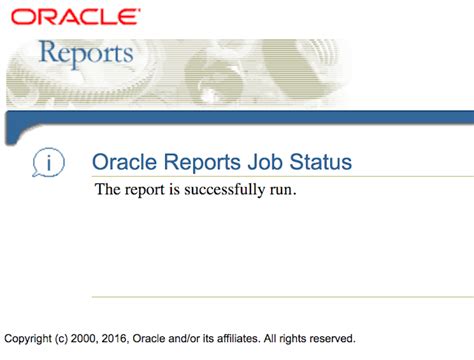 ORACLE

Reports

i

Oracle Reports Job Status

The report is successfully run.

Copyright (c) 2000, 2016, Oracle and/or its affiliates. All rights reserved.